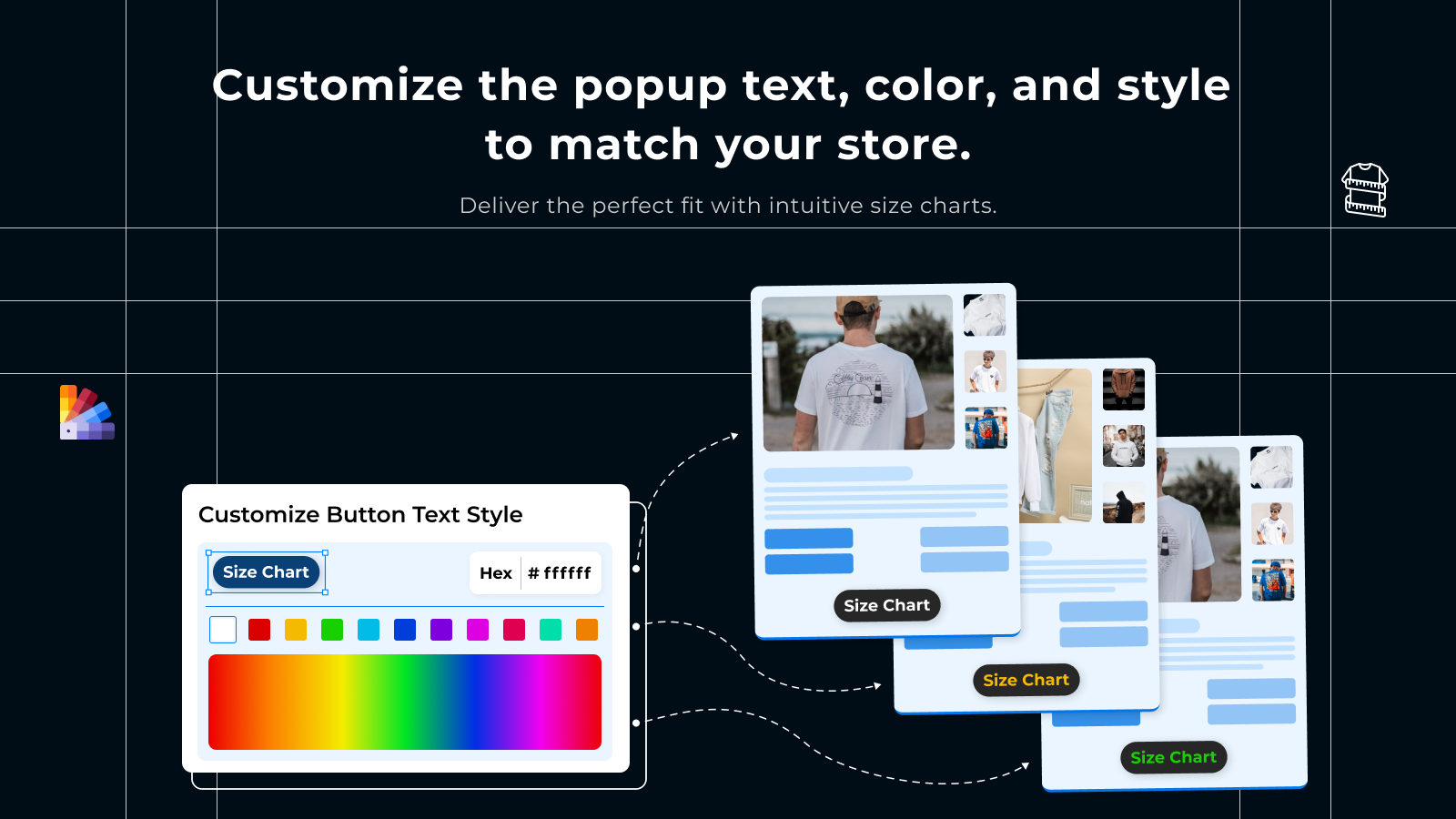 Customize the popup text, color, and style to match your store.

Deliver the perfect fit with intuitive size charts.

Customize Button Text Style

Size Chart

Hex # ffffff

Size Chart

Size Chart

Size Chart